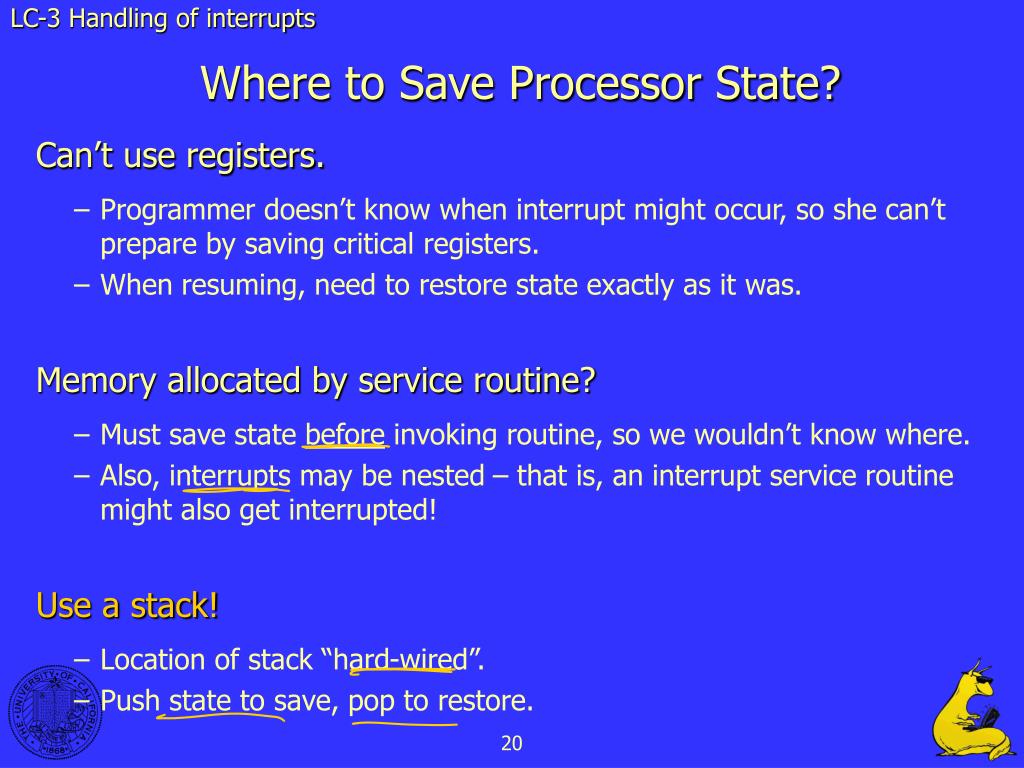 LC-3 Handling of interrupts

Where to Save Processor State?

Can't use registers.

– Programmer doesn't know when interrupt might occur, so she can't prepare by saving critical registers.
– When resuming, need to restore state exactly as it was.

Memory allocated by service routine?

– Must save state before invoking routine, so we wouldn't know where.
– Also, interrupts may be nested – that is, an interrupt service routine might also get interrupted!

Use a stack!

– Location of stack "hard-wired".
– Push state to save, pop to restore.

THE UNIVERSITY OF CALIFORNIA 1868

20